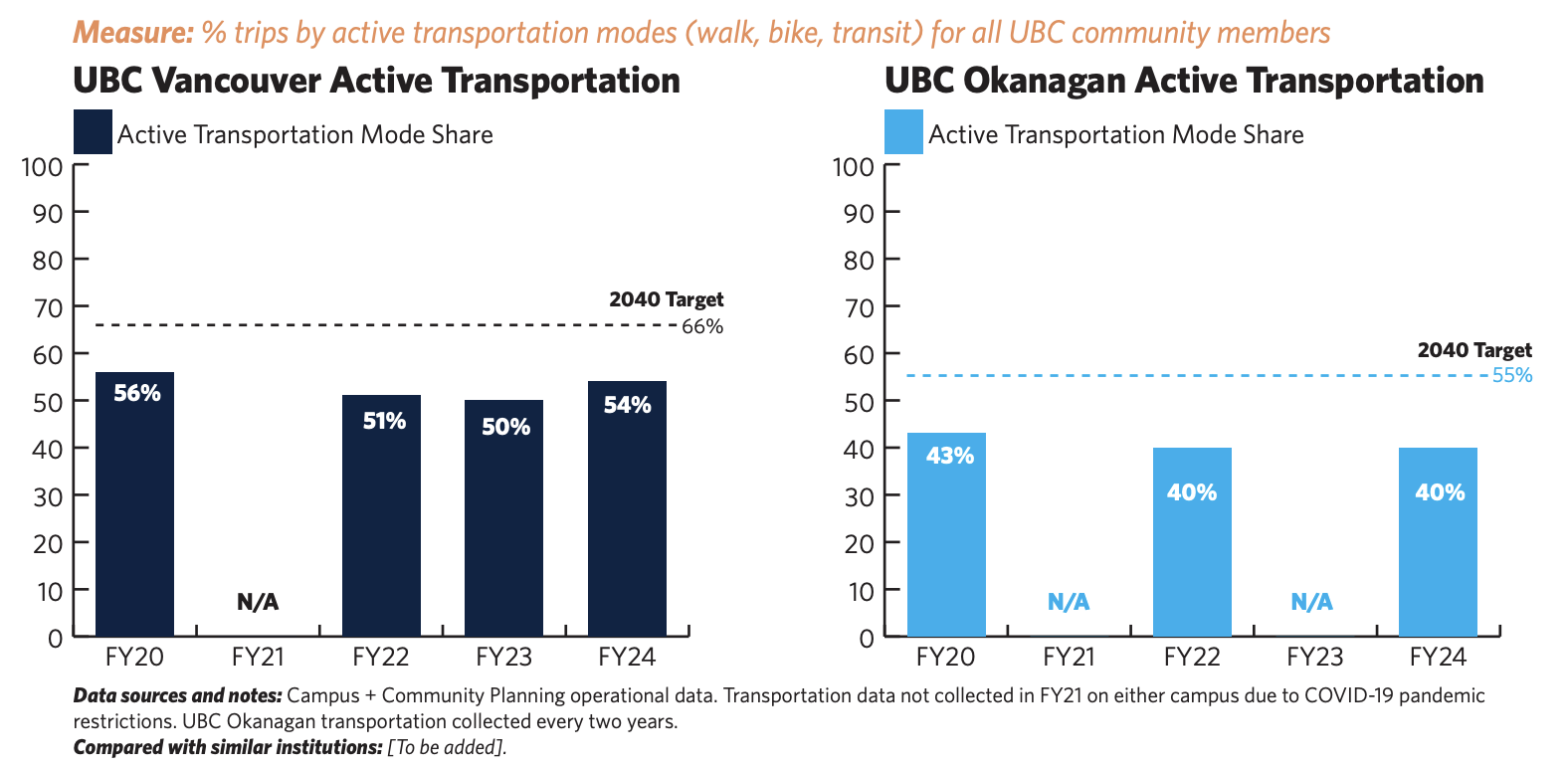 Measure: % trips by active transportation modes (walk, bike, transit) for all UBC community members

UBC Vancouver Active Transportation

Active Transportation Mode Share

100
90
80
70
60
50
40
30
20
10
0

2040 Target
66%

56%
N/A
51%
50%
54%

FY20
FY21
FY22
FY23
FY24

UBC Okanagan Active Transportation

Active Transportation Mode Share

100
90
80
70
60
50
40
30
20
10
0

2040 Target
55%

43%
N/A
40%
N/A
40%

FY20
FY21
FY22
FY23
FY24

Data sources and notes: Campus + Community Planning operational data. Transportation data not collected in FY21 on either campus due to COVID-19 pandemic restrictions. UBC Okanagan transportation collected every two years.
Compared with similar institutions: [To be added].